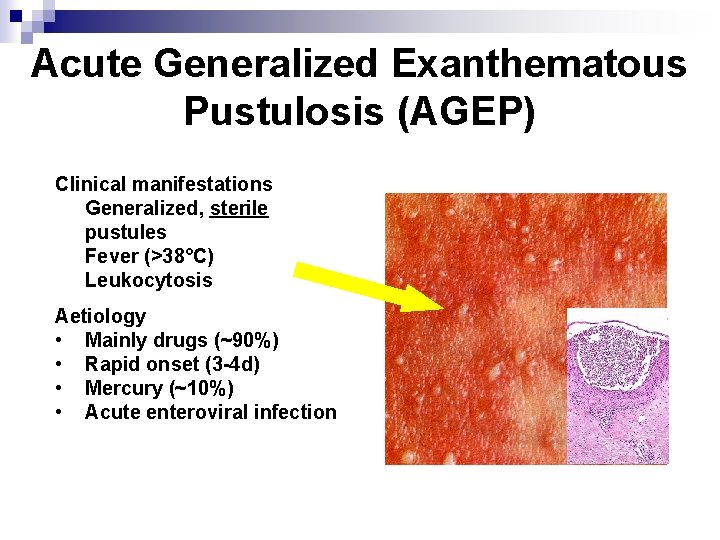 Acute Generalized Exanthematous Pustulosis (AGEP)

Clinical manifestations
Generalized, sterile pustules
Fever (>38°C)
Leukocytosis

Aetiology
• Mainly drugs (~90%)
• Rapid onset (3-4d)
• Mercury (~10%)
• Acute enteroviral infection